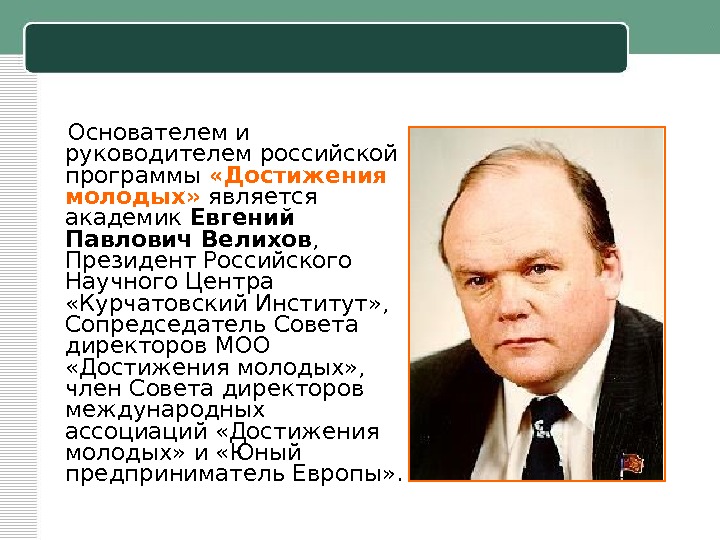 Основателем и руководителем российской программы «Достижения молодых» является академик Евгений Павлович Велихов, Президент Российского Научного Центра «Курчатовский Институт», Сопредседатель Совета директоров МОО «Достижения молодых», член Совета директоров международных ассоциаций «Достижения молодых» и «Юный предприниматель Европы».